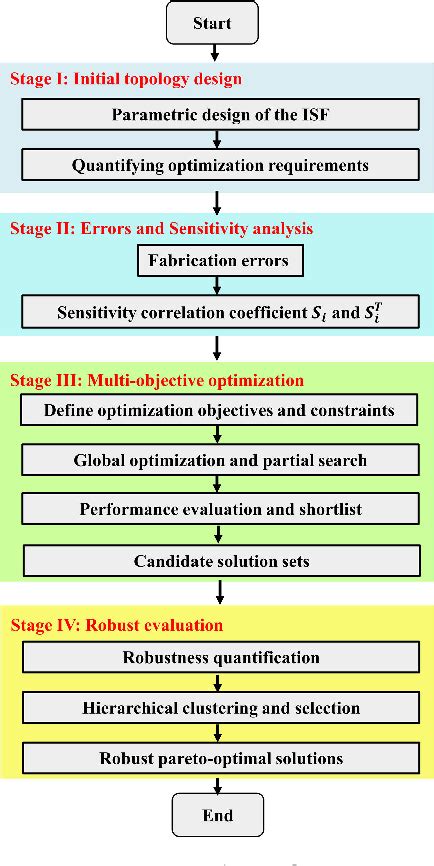 Start

Stage I: Initial topology design

Parametric design of the ISF

Quantifying optimization requirements

Stage II: Errors and Sensitivity analysis

Fabrication errors

Sensitivity correlation coefficient $S_i$ and $S_i^T$

Stage III: Multi-objective optimization

Define optimization objectives and constraints

Global optimization and partial search

Performance evaluation and shortlist

Candidate solution sets

Stage IV: Robust evaluation

Robustness quantification

Hierarchical clustering and selection

Robust pareto-optimal solutions

End